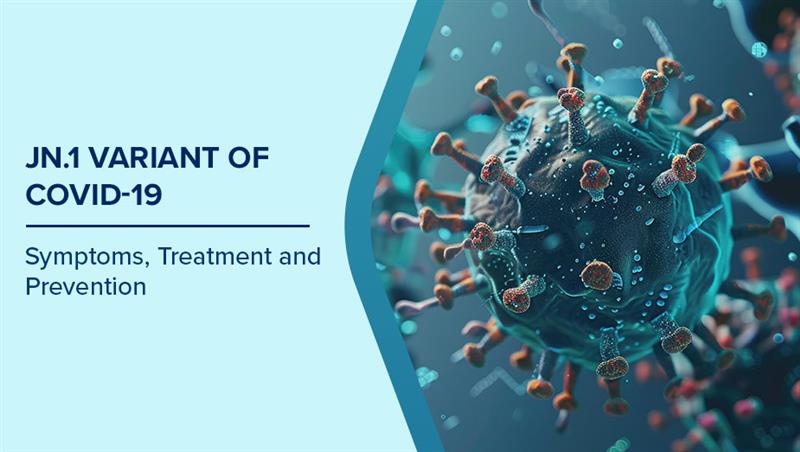 JN.1 VARIANT OF COVID-19

Symptoms, Treatment and Prevention